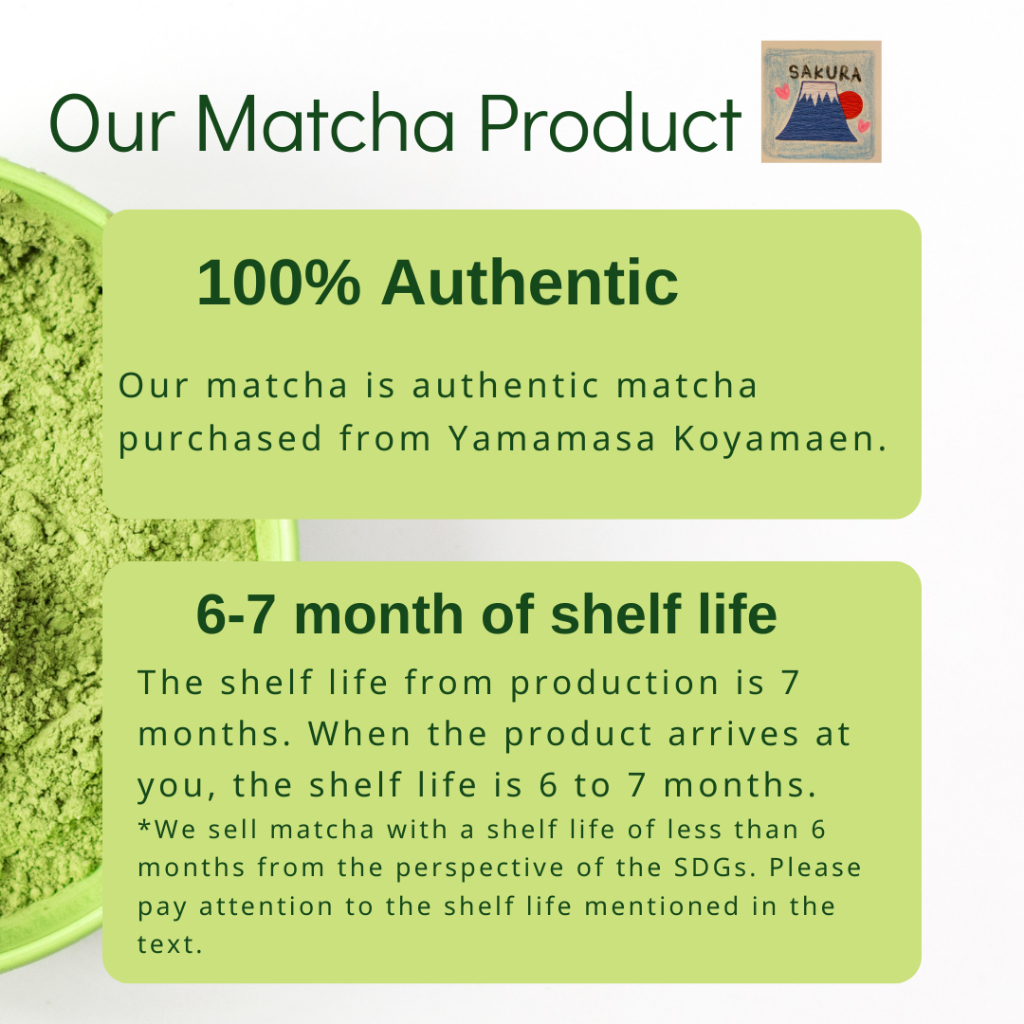 Our Matcha Product

SAKURA

100% Authentic

Our matcha is authentic matcha purchased from Yamamasa Koyamaen.

6-7 month of shelf life

The shelf life from production is 7 months. When the product arrives at you, the shelf life is 6 to 7 months.
*We sell matcha with a shelf life of less than 6 months from the perspective of the SDGs. Please pay attention to the shelf life mentioned in the text.